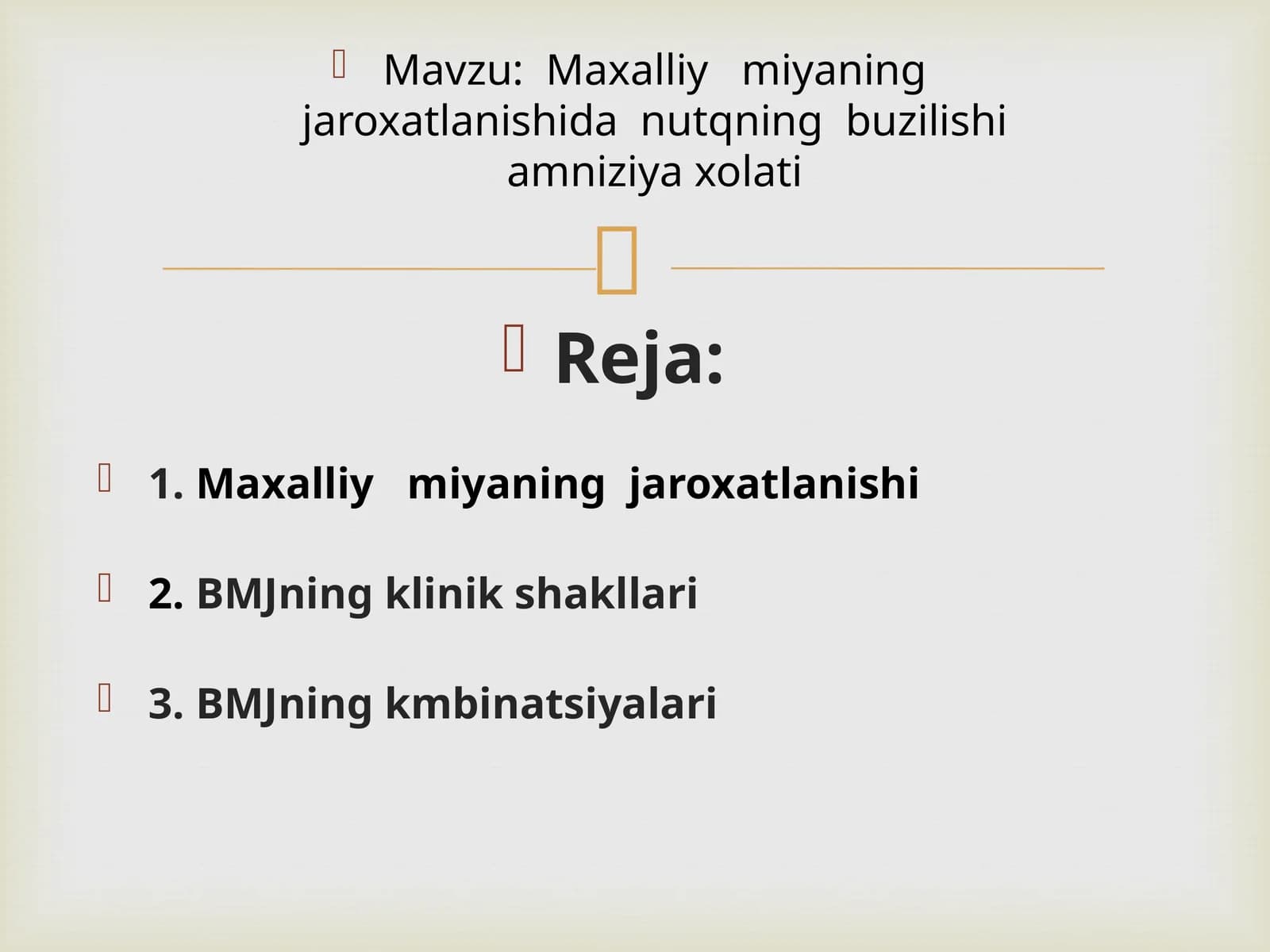 Mavzu: Maxalliy miyaning jaroxatlanishida nutqning buzilishi amniziya xolati

Reja:

1. Maxalliy miyaning jaroxatlanishi

2. BMJning klinik shakllari

3. BMJning kmbinatsiyalari